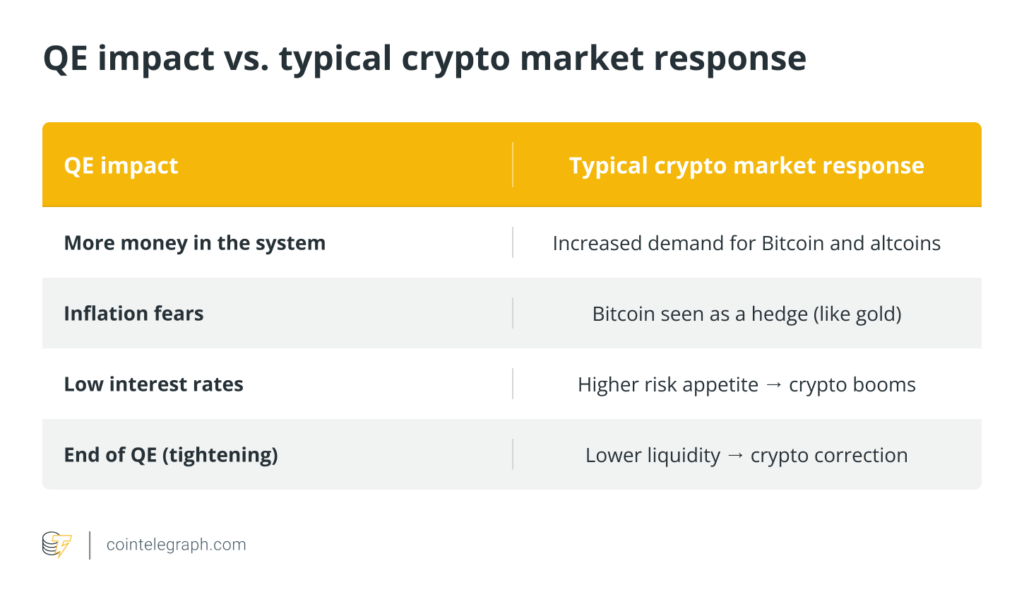 QE impact vs. typical crypto market response

| QE impact | Typical crypto market response |
|---|---|
| More money in the system | Increased demand for Bitcoin and altcoins |
| Inflation fears | Bitcoin seen as a hedge (like gold) |
| Low interest rates | Higher risk appetite → crypto booms |
| End of QE (tightening) | Lower liquidity → crypto correction |

cointelegraph.com